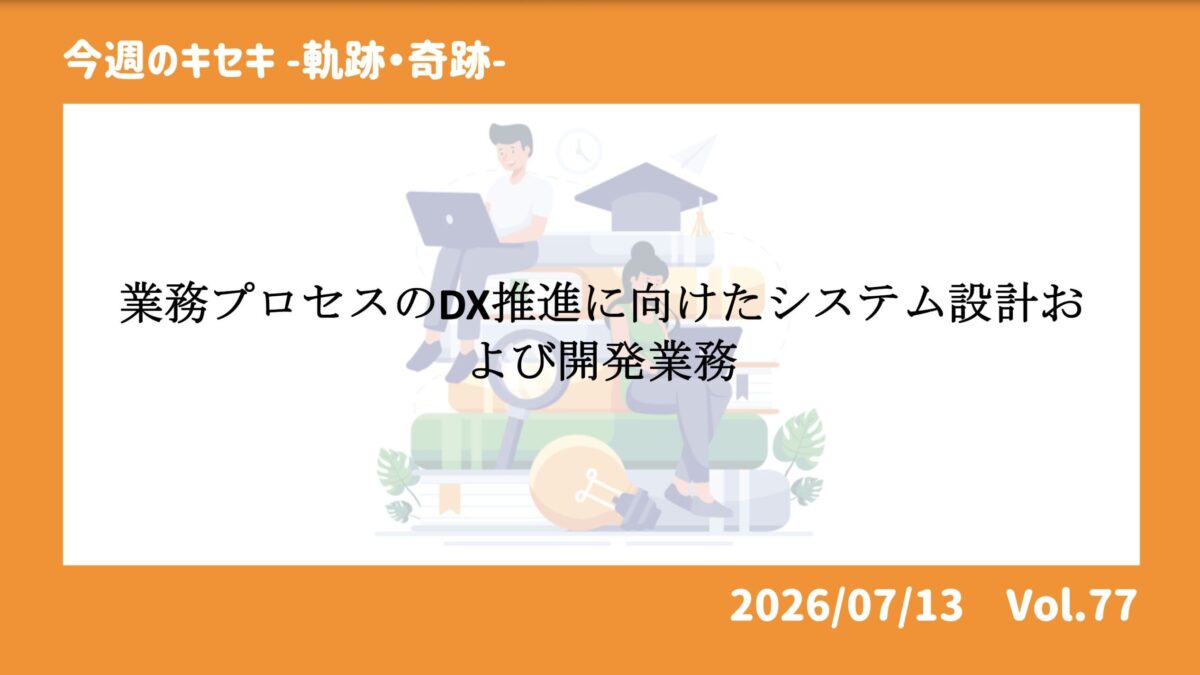 今週のキセキ -軌跡・奇跡-

業務プロセスのDX推進に向けたシステム設計および開発業務

2026/07/13　Vol.77